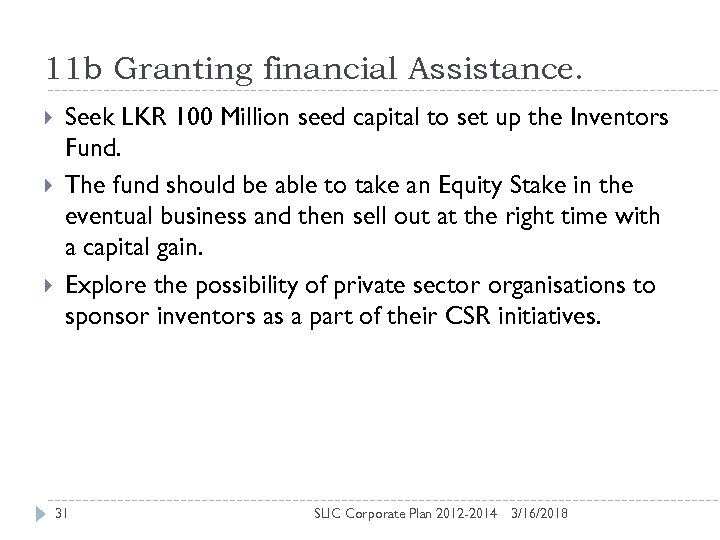 11b Granting financial Assistance.

Seek LKR 100 Million seed capital to set up the Inventors Fund.

The fund should be able to take an Equity Stake in the eventual business and then sell out at the right time with a capital gain.

Explore the possibility of private sector organisations to sponsor inventors as a part of their CSR initiatives.

31 SLIC Corporate Plan 2012-2014 3/16/2018